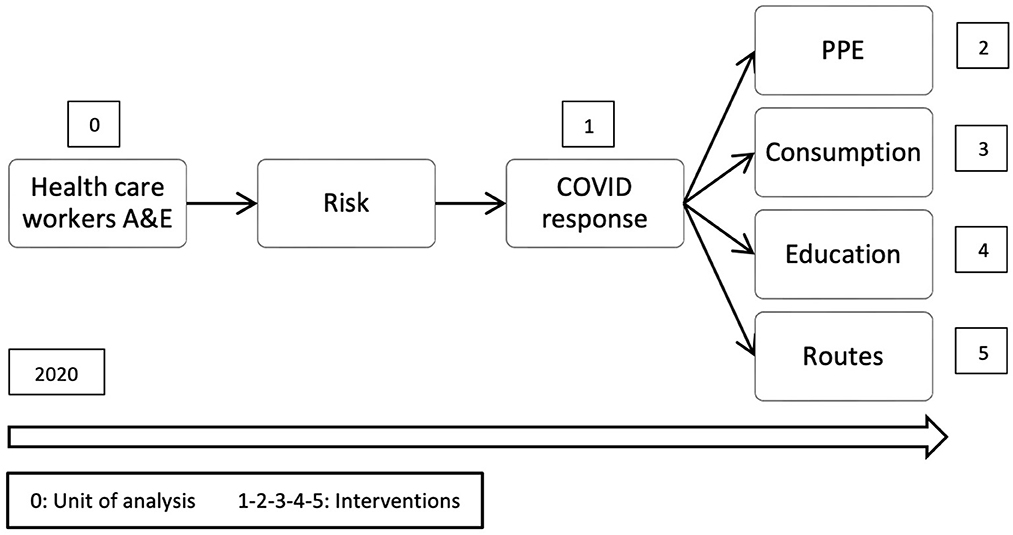 0

Health care workers A&E

Risk

1

COVID response

PPE

2

Consumption

3

Education

4

Routes

5

2020

0: Unit of analysis 1-2-3-4-5: Interventions